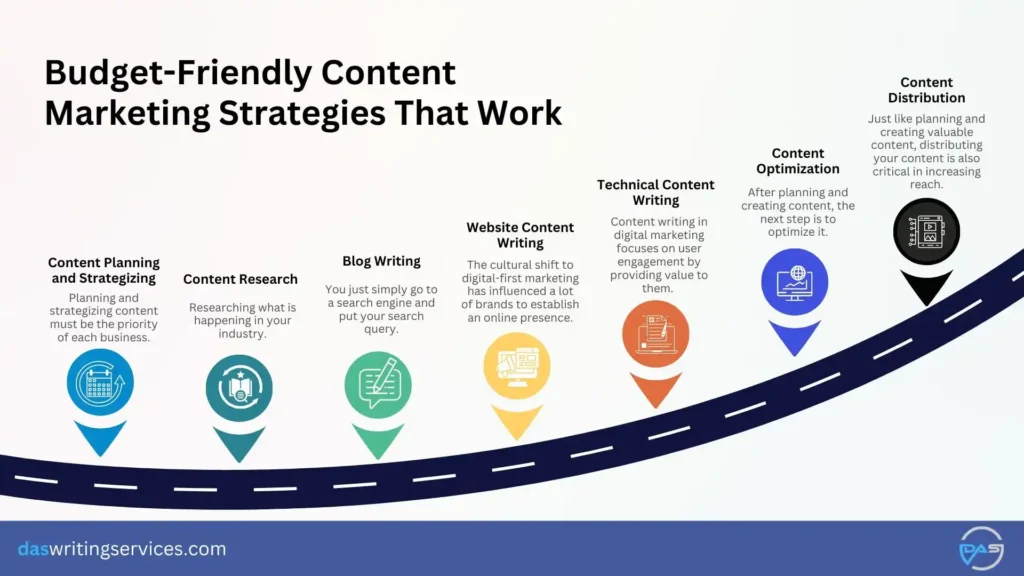 Budget-Friendly Content Marketing Strategies That Work

Content Planning and Strategizing
Planning and strategizing content must be the priority of each business.

Content Research
Researching what is happening in your industry.

Blog Writing
You just simply go to a search engine and put your search query.

Website Content Writing
The cultural shift to digital-first marketing has influenced a lot of brands to establish an online presence.

Technical Content Writing
Content writing in digital marketing focuses on user engagement by providing value to them.

Content Optimization
After planning and creating content, the next step is to optimize it.

Content Distribution
Just like planning and creating valuable content, distributing your content is also critical in increasing reach.

daswritingservices.com

DAS